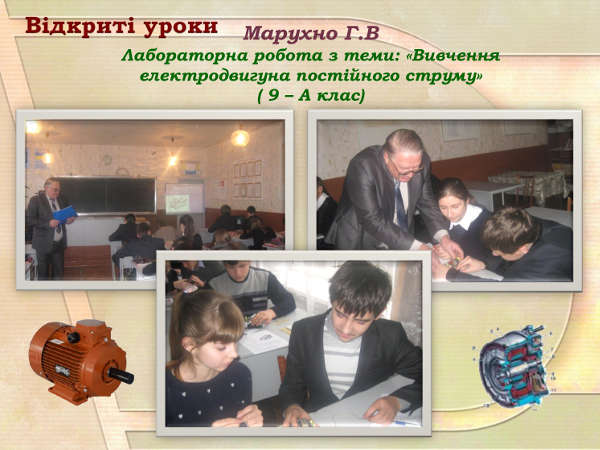 Відкриті уроки Марухно Г.В

Лабораторна робота з теми: «Вивчення електродвигуна постійного струму»
( 9 – А клас)